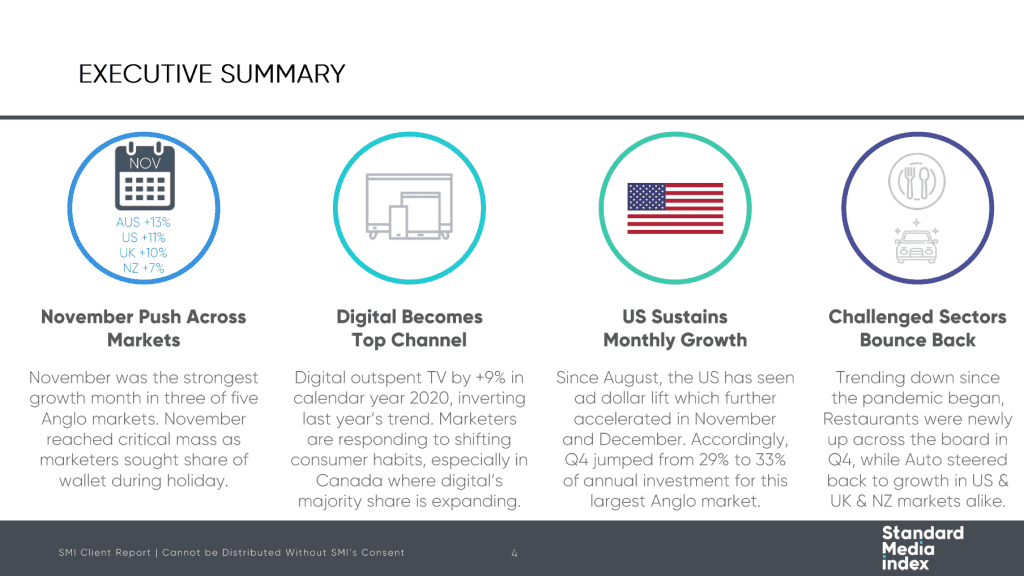 EXECUTIVE SUMMARY

NOV

AUS +13%
US +11%
UK +10%
NZ +7%

November Push Across Markets

November was the strongest growth month in three of five Anglo markets. November reached critical mass as marketers sought share of wallet during holiday.

Digital Becomes Top Channel

Digital outspent TV by +9% in calendar year 2020, inverting last year's trend. Marketers are responding to shifting consumer habits, especially in Canada where digital's majority share is expanding.

US Sustains Monthly Growth

Since August, the US has seen ad dollar lift which further accelerated in November and December. Accordingly, Q4 jumped from 29% to 33% of annual investment for this largest Anglo market.

Challenged Sectors Bounce Back

Trending down since the pandemic began, Restaurants were newly up across the board in Q4, while Auto steered back to growth in US & UK & NZ markets alike.

SMI Client Report | Cannot be Distributed Without SMI's Consent

4

Standard Media Index